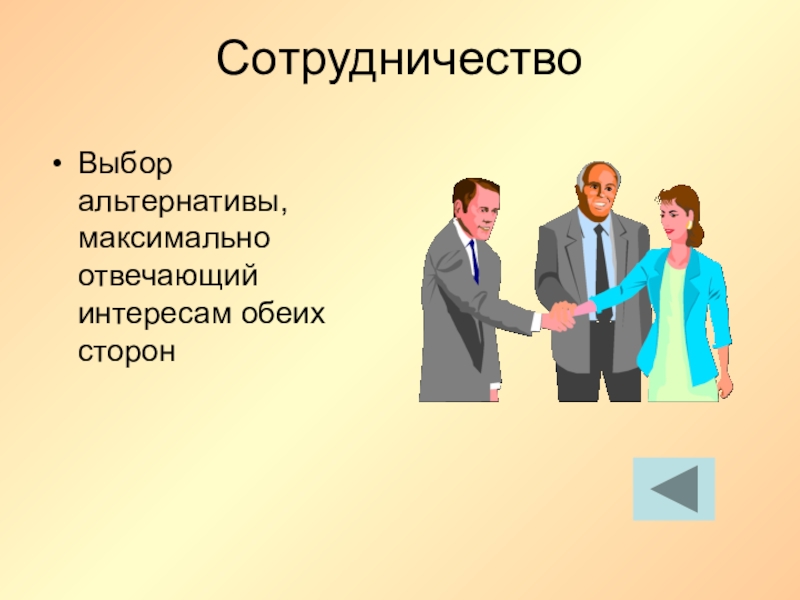 Сотрудничество

• Выбор альтернативы, максимально отвечающий интересам обеих сторон